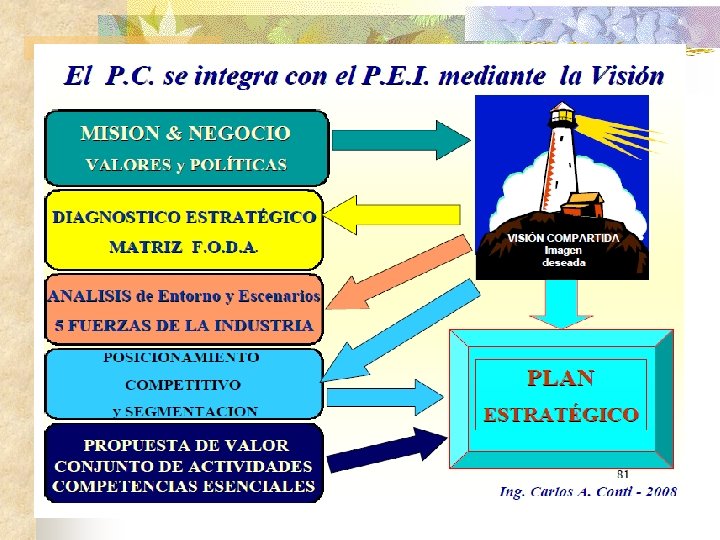 El P.C. se integra con el P.E.I. mediante la Visión

MISION & NEGOCIO
VALORES y POLÍTICAS

DIAGNOSTICO ESTRATÉGICO
MATRIZ F.O.D.A.

ANALISIS de Entorno y Escenarios
5 FUERZAS DE LA INDUSTRIA

POSICIONAMIENTO
COMPETITIVO
y SEGMENTACION

PROPUESTA DE VALOR
CONJUNTO DE ACTIVIDADES
COMPETENCIAS ESENCIALES

VISIÓN COMPARTIDA
Imagen
deseada

PLAN
ESTRATÉGICO

81

Ing. Carlos A. Conti - 2008